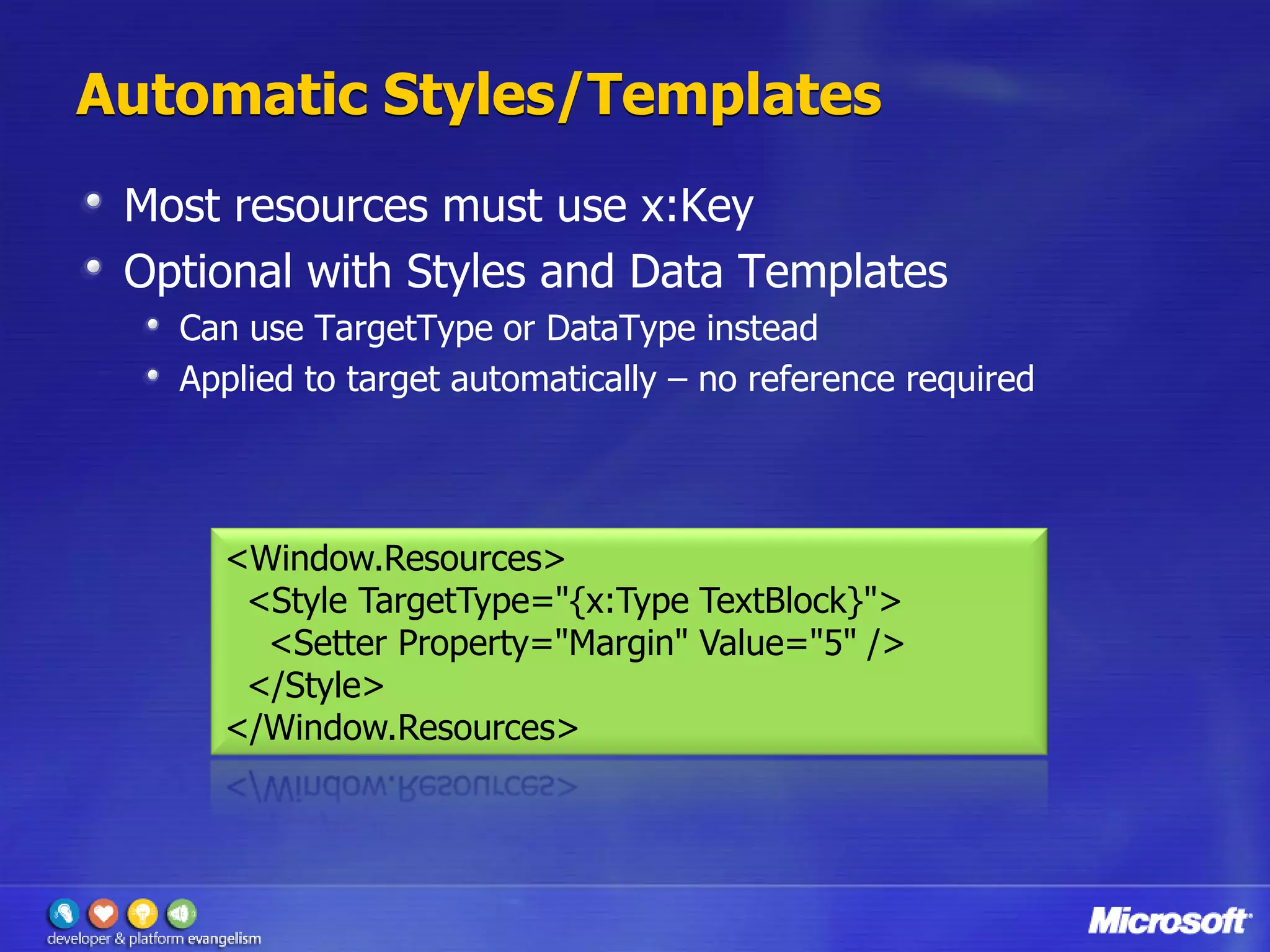 Automatic Styles/Templates

Most resources must use x:Key

Optional with Styles and Data Templates

Can use TargetType or DataType instead

Applied to target automatically – no reference required

<Window.Resources>
<Style TargetType="{x:Type TextBlock}">
<Setter Property="Margin" Value="5" />
</Style>
</Window.Resources>

developer & platform evangelism

Microsoft